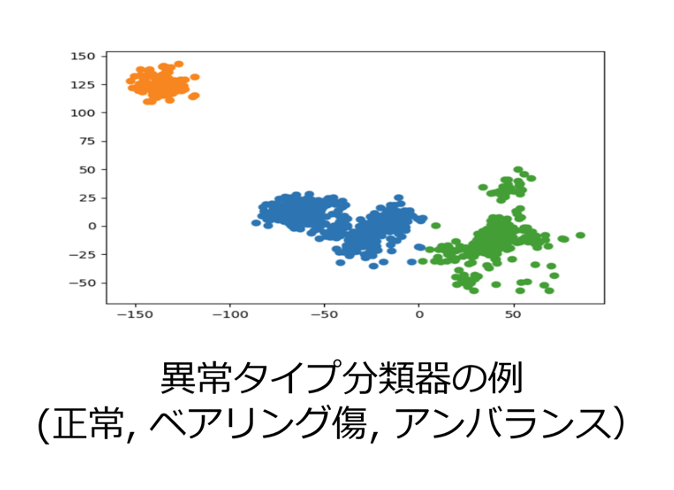 150
125
100
75
50
25
0
−25
−50

−150 −100 −50 0 50

異常タイプ分類器の例
(正常, ベアリング傷, アンバランス)